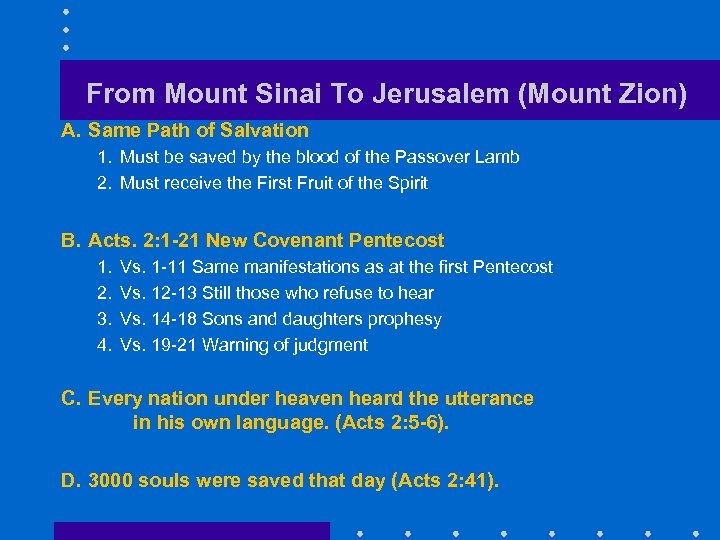 From Mount Sinai To Jerusalem (Mount Zion)

A. Same Path of Salvation
1. Must be saved by the blood of the Passover Lamb
2. Must receive the First Fruit of the Spirit

B. Acts. 2:1-21 New Covenant Pentecost
1. Vs. 1-11 Same manifestations as at the first Pentecost
2. Vs. 12-13 Still those who refuse to hear
3. Vs. 14-18 Sons and daughters prophesy
4. Vs. 19-21 Warning of judgment

C. Every nation under heaven heard the utterance in his own language. (Acts 2:5-6).

D. 3000 souls were saved that day (Acts 2:41).